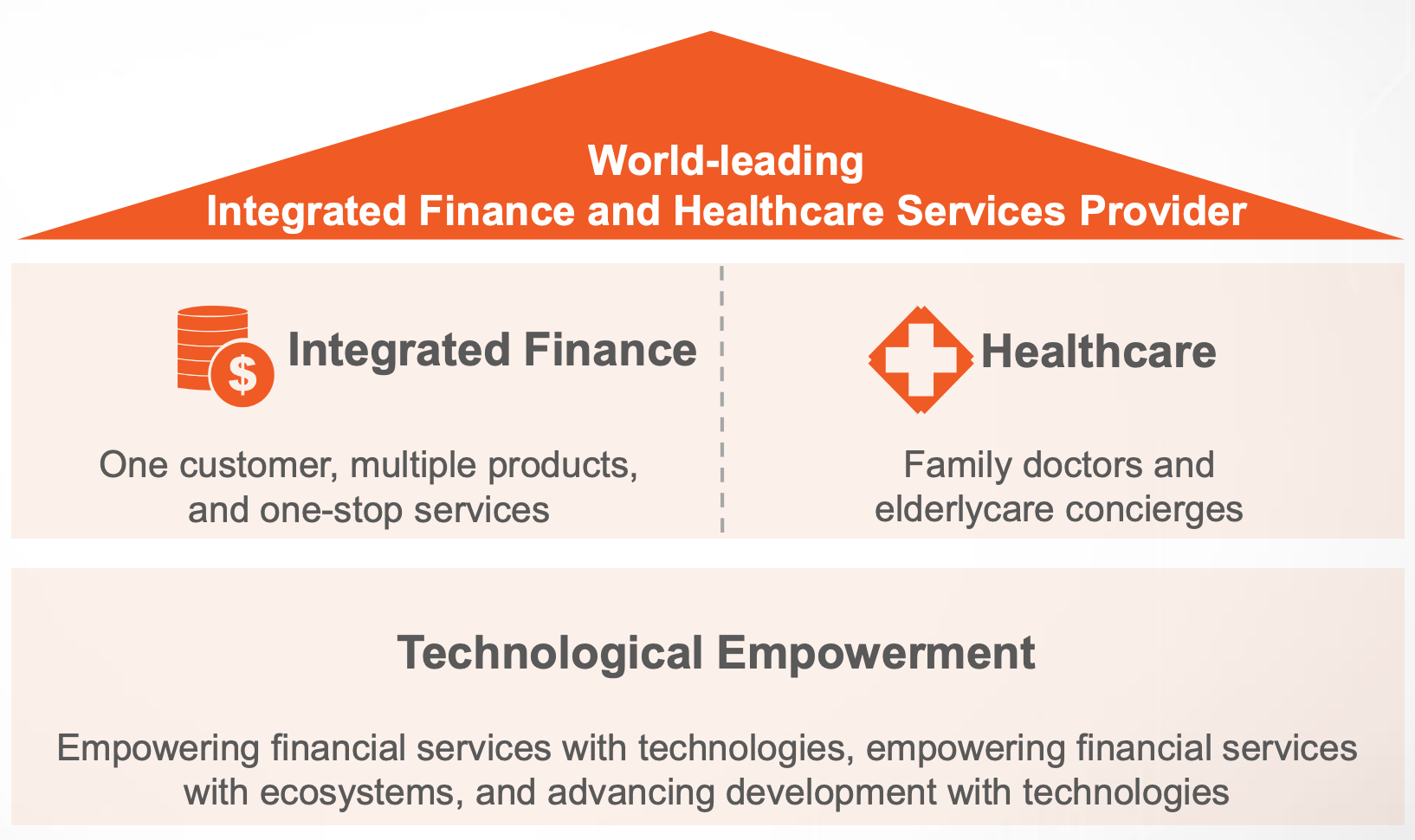 World-leading
Integrated Finance and Healthcare Services Provider

Integrated Finance

One customer, multiple products, and one-stop services

Healthcare

Family doctors and elderlycare concierges

Technological Empowerment

Empowering financial services with technologies, empowering financial services with ecosystems, and advancing development with technologies